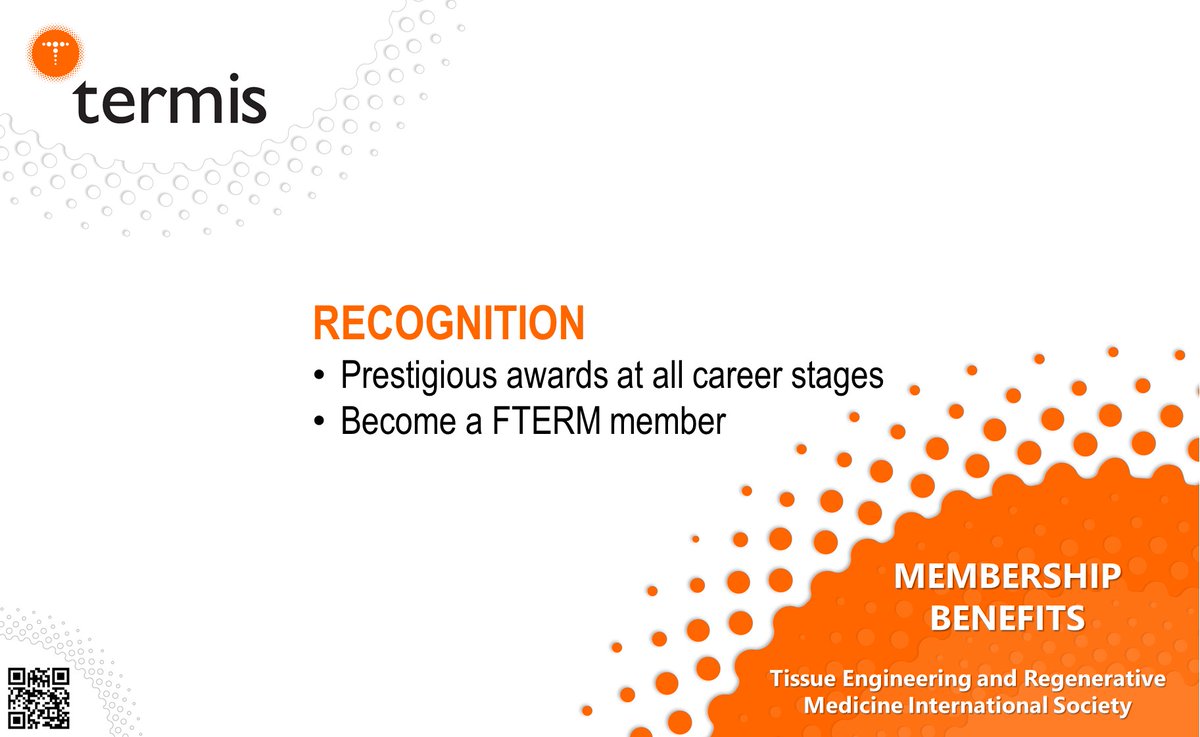 termis

RECOGNITION
• Prestigious awards at all career stages
• Become a FTERM member

MEMBERSHIP BENEFITS

Tissue Engineering and Regenerative Medicine International Society